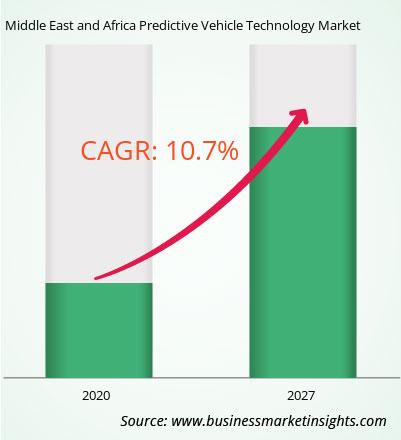 Middle East and Africa Predictive Vehicle Technology Market

CAGR: 10.7%

2020

2027

Source: www.businessmarketinsights.com